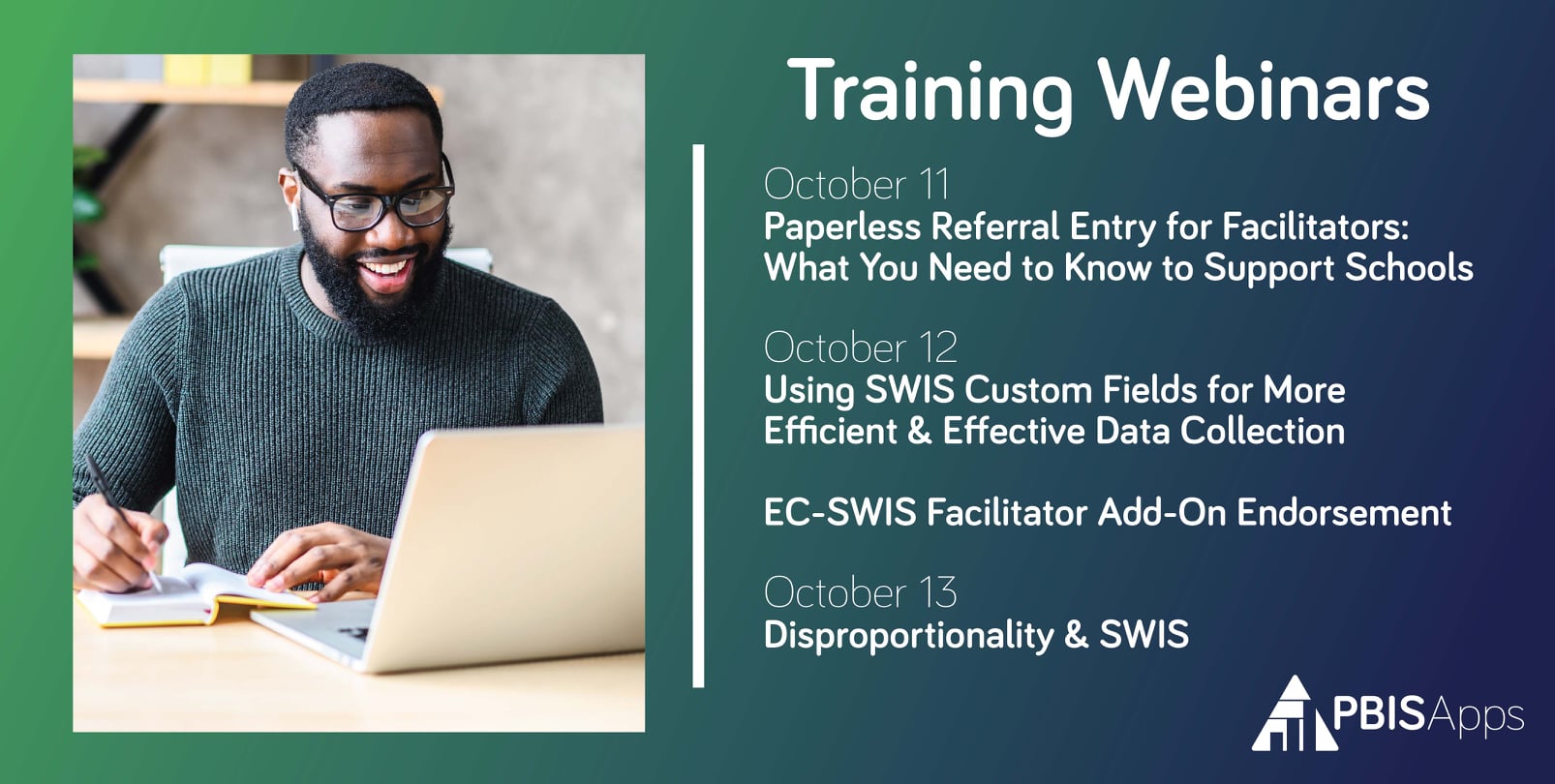 Training Webinars

October 11
Paperless Referral Entry for Facilitators: What You Need to Know to Support Schools

October 12
Using SWIS Custom Fields for More Efficient & Effective Data Collection

EC-SWIS Facilitator Add-On Endorsement

October 13
Disproportionality & SWIS

PBISApps